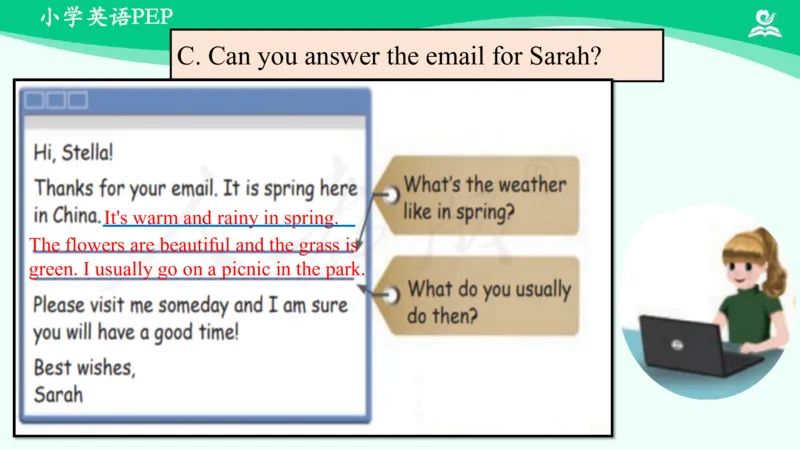 小学英语PEP

C. Can you answer the email for Sarah?

Hi, Stella!

Thanks for your email. It is spring here in China. It's warm and rainy in spring. The flowers are beautiful and the grass is green. I usually go on a picnic in the park.

Please visit me someday and I am sure you will have a good time!

Best wishes,
Sarah

What's the weather like in spring?

What do you usually do then?